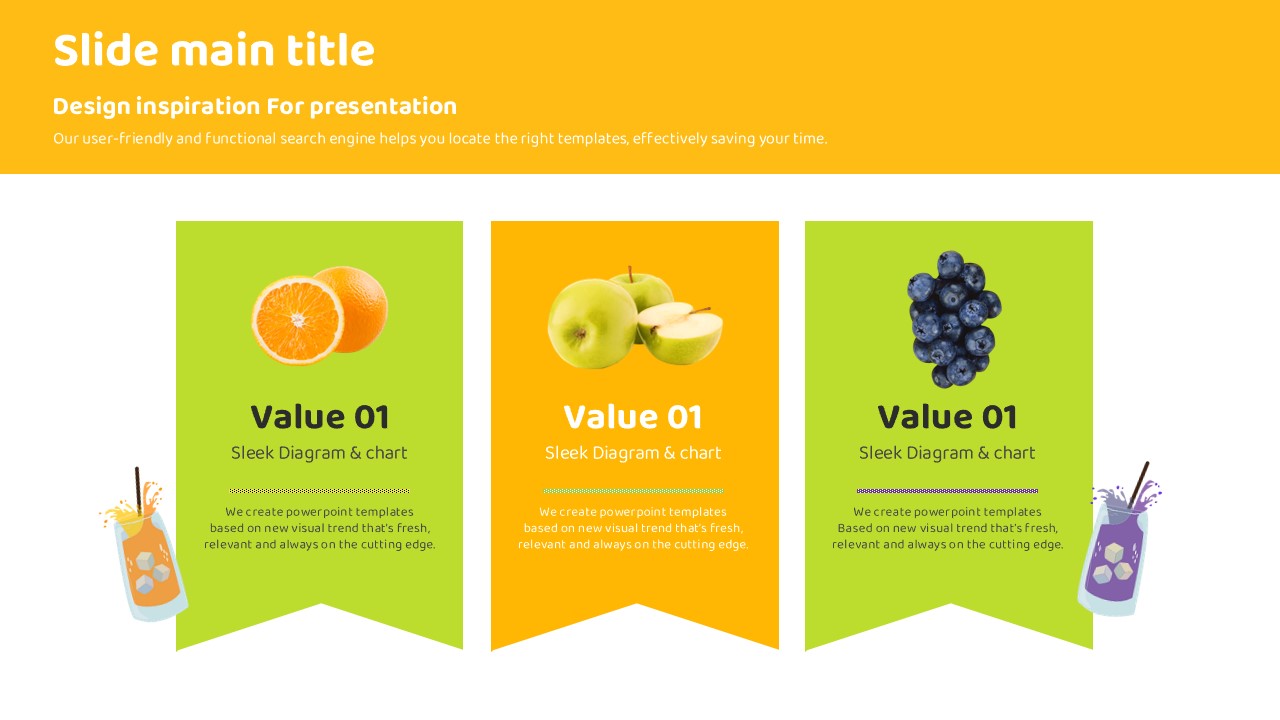 Slide main title

Design inspiration For presentation

Our user-friendly and functional search engine helps you locate the right templates, effectively saving your time.

Value 01

Sleek Diagram & chart

We create powerpoint templates based on new visual trend that's fresh, relevant and always on the cutting edge.

Value 01

Sleek Diagram & chart

We create powerpoint templates based on new visual trend that's fresh, relevant and always on the cutting edge.

Value 01

Sleek Diagram & chart

We create powerpoint templates Based on new visual trend that's fresh, relevant and always on the cutting edge.